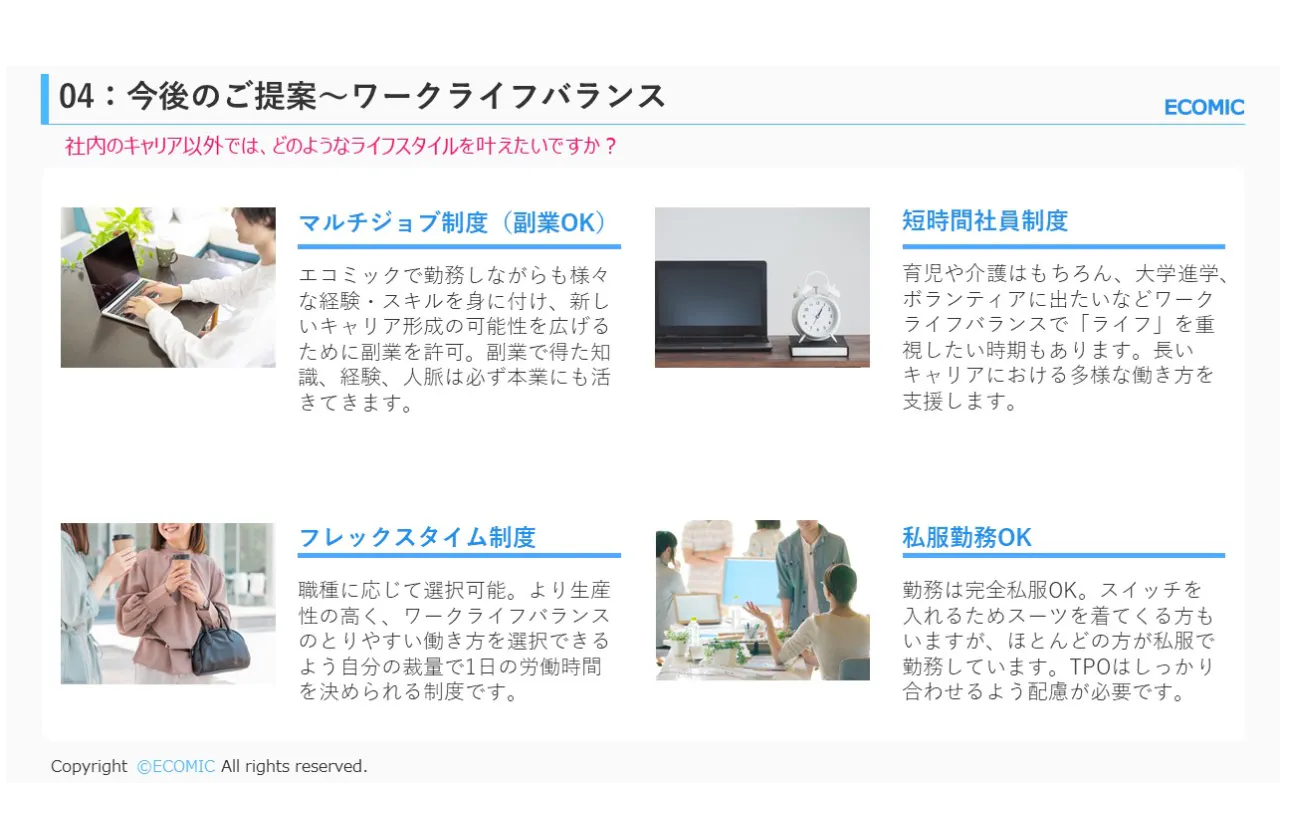 04：今後のご提案～ワークライフバランス

ECOMIC

社内のキャリア以外では、どのようなライフスタイルを叶えたいですか？

マルチジョブ制度（副業OK）

エコミックで勤務しながらも様々な経験・スキルを身に付け、新しいキャリア形成の可能性を広げるために副業を許可。副業で得た知識、経験、人脈は必ず本業にも活きてきます。

短時間社員制度

育児や介護はもちろん、大学進学、ボランティアに出たいなどワークライフバランスで「ライフ」を重視したい時期もあります。長いキャリアにおける多様な働き方を支援します。

フレックスタイム制度

職種に応じて選択可能。より生産性の高く、ワークライフバランスのとりやすい働き方を選択できるよう自分の裁量で1日の労働時間を決められる制度です。

私服勤務OK

勤務は完全私服OK。スイッチを入れるためスーツを着てくる方もいますが、ほとんどの方が私服で勤務しています。TPOはしっかり合わせるよう配慮が必要です。

Copyright ©ECOMIC All rights reserved.